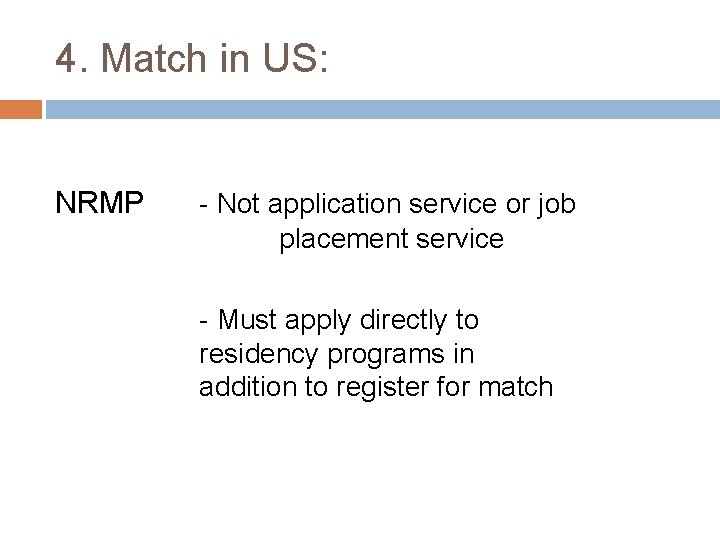 4. Match in US:

NRMP

- Not application service or job placement service

- Must apply directly to residency programs in addition to register for match